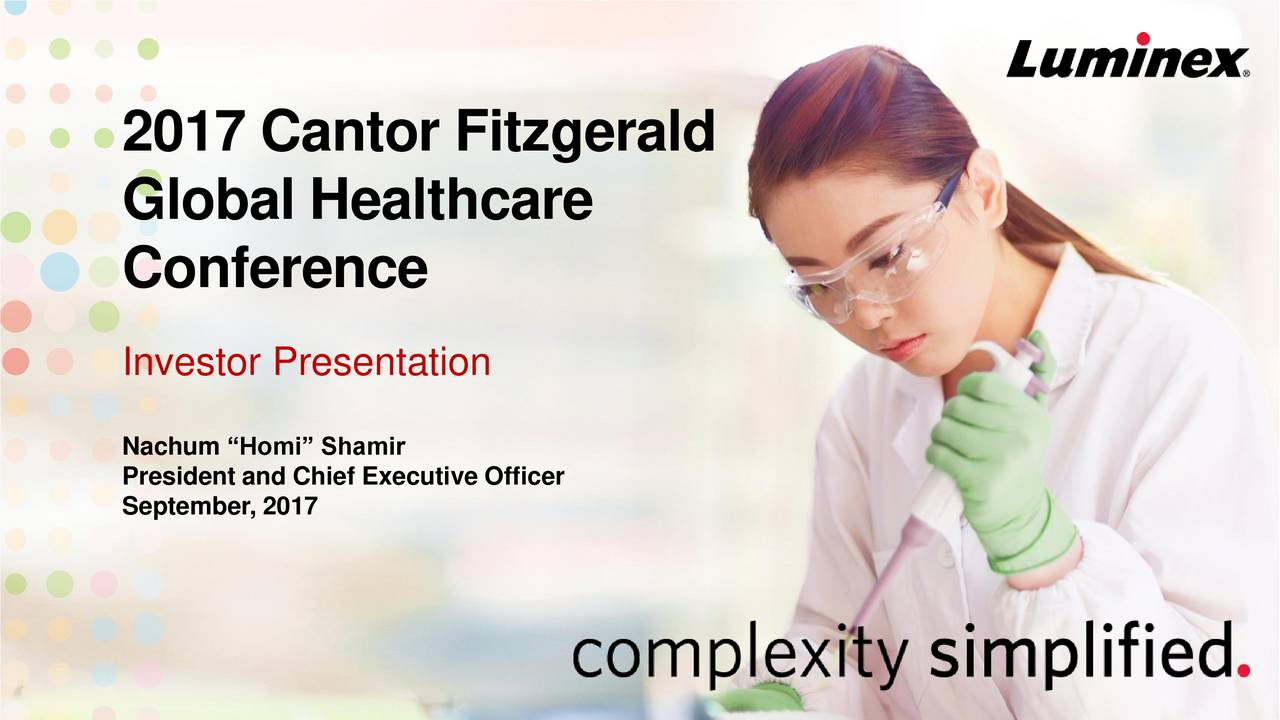 Luminex®

2017 Cantor Fitzgerald Global Healthcare Conference

Investor Presentation

Nachum “Homi” Shamir
President and Chief Executive Officer
September, 2017

complexity simplified.